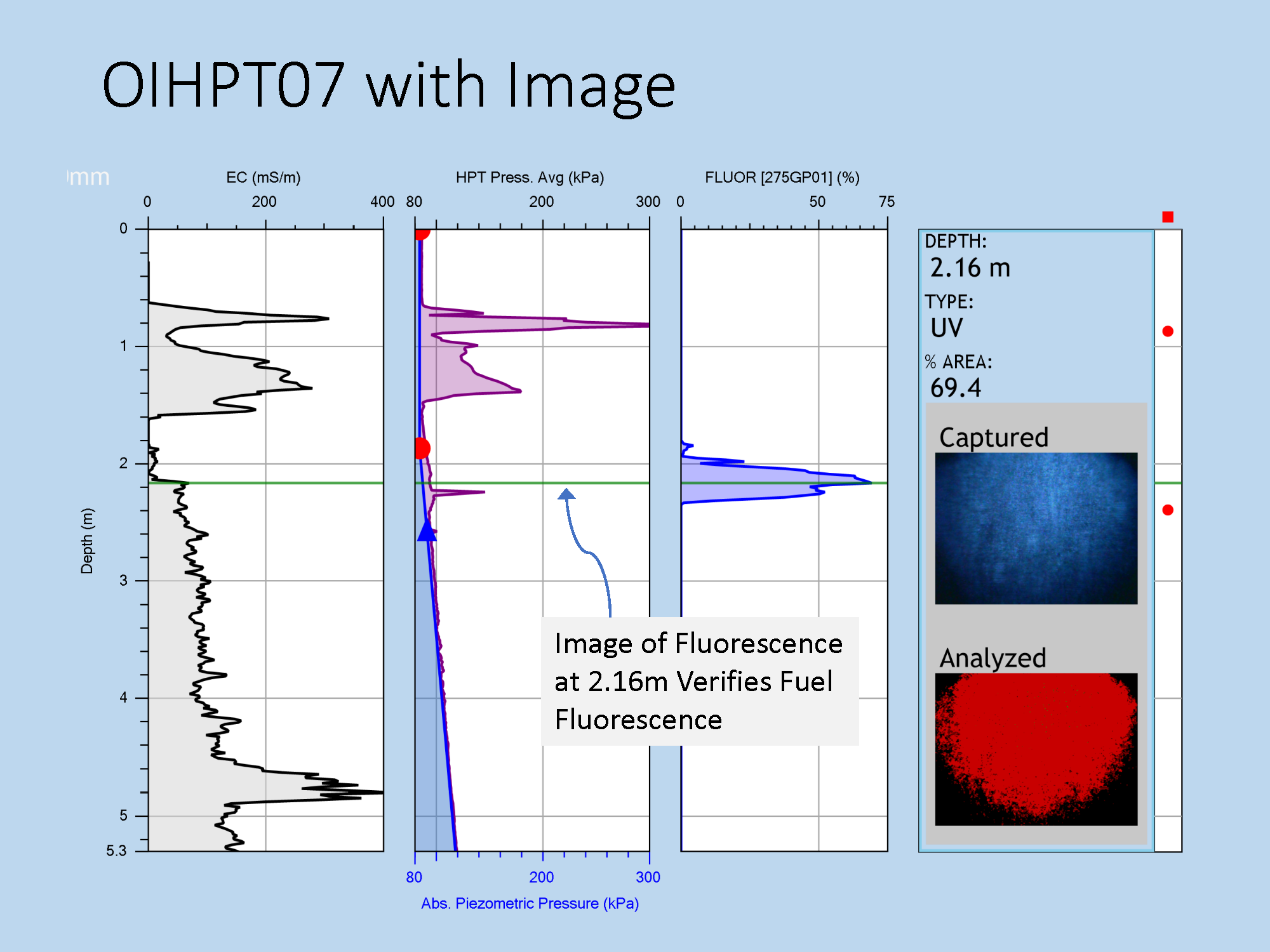 OIHPT07 with Image

mm

EC (mS/m)
0 200 400

HPT Press. Avg (kPa)
80 200 300

FLUOR [275GP01] (%)
0 50 75

Depth (m)
0
1
2
3
4
5
5.3

80 200 300
Abs. Piezometric Pressure (kPa)

Image of Fluorescence at 2.16m Verifies Fuel Fluorescence

DEPTH:
2.16 m
TYPE:
UV
% AREA:
69.4

Captured

Analyzed